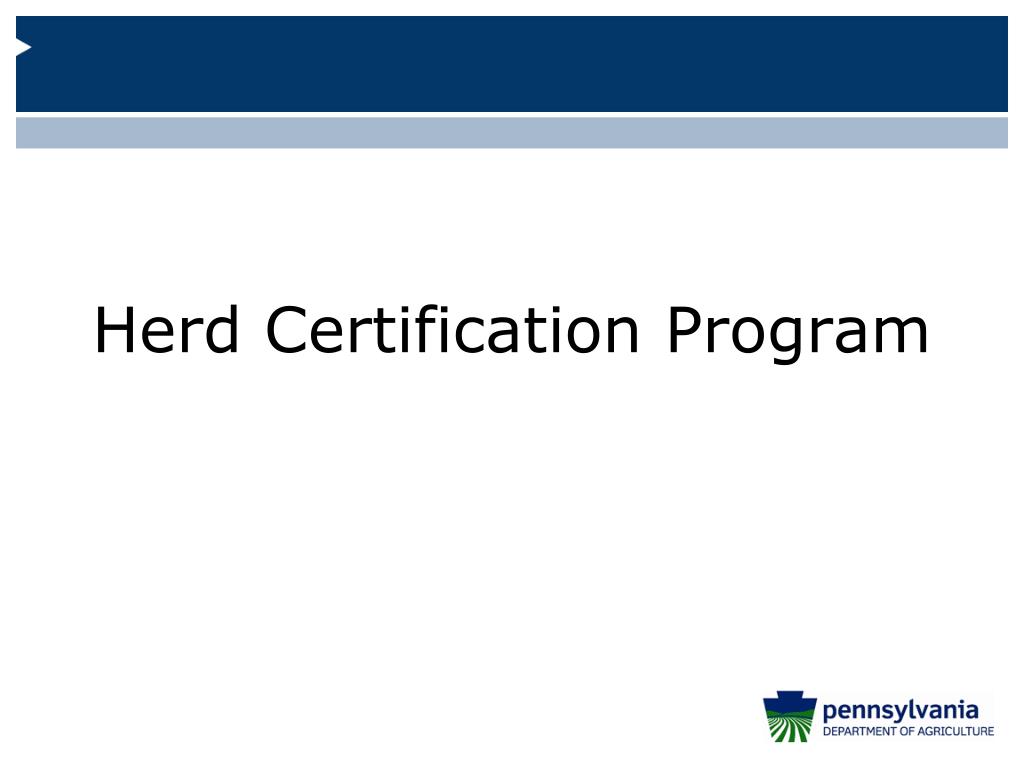 Herd Certification Program

pennsylvania
DEPARTMENT OF AGRICULTURE